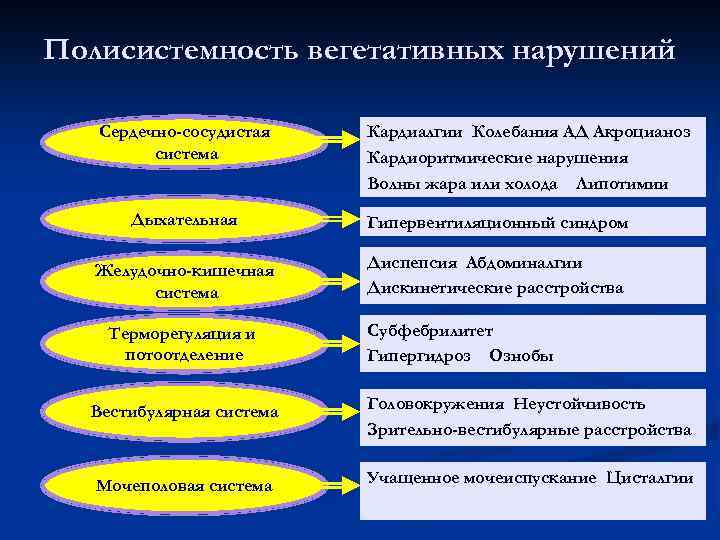 Полисистемность вегетативных нарушений

Сердечно-сосудистая система

Кардиалгии Колебания АД Акроцианоз
Кардиоритмические нарушения
Волны жара или холода Липотимии

Дыхательная

Гипервентиляционный синдром

Желудочно-кишечная система

Диспепсия Абдоминалгии
Дискинетические расстройства

Терморегуляция и потоотделение

Субфебрилитет
Гипергидроз Ознобы

Вестибулярная система

Головокружения Неустойчивость
Зрительно-вестибулярные расстройства

Мочеполовая система

Учащенное мочеиспускание Цисталгии